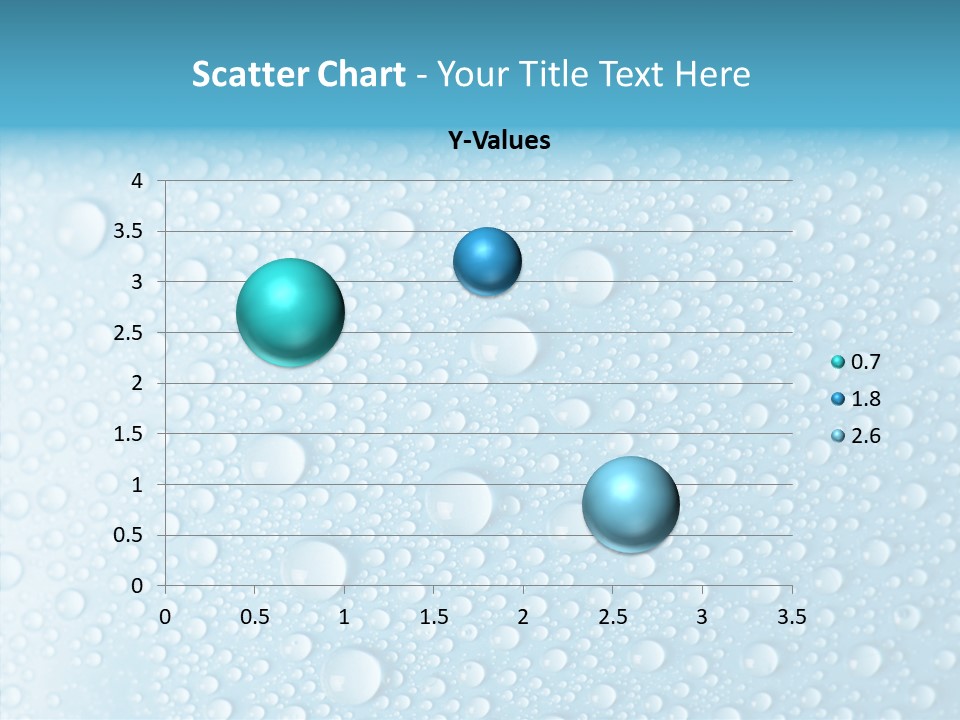 Scatter Chart - Your Title Text Here

Y-Values

4
3.5
3
2.5
2
1.5
1
0.5
0

0 0.5 1 1.5 2 2.5 3 3.5

0.7
1.8
2.6